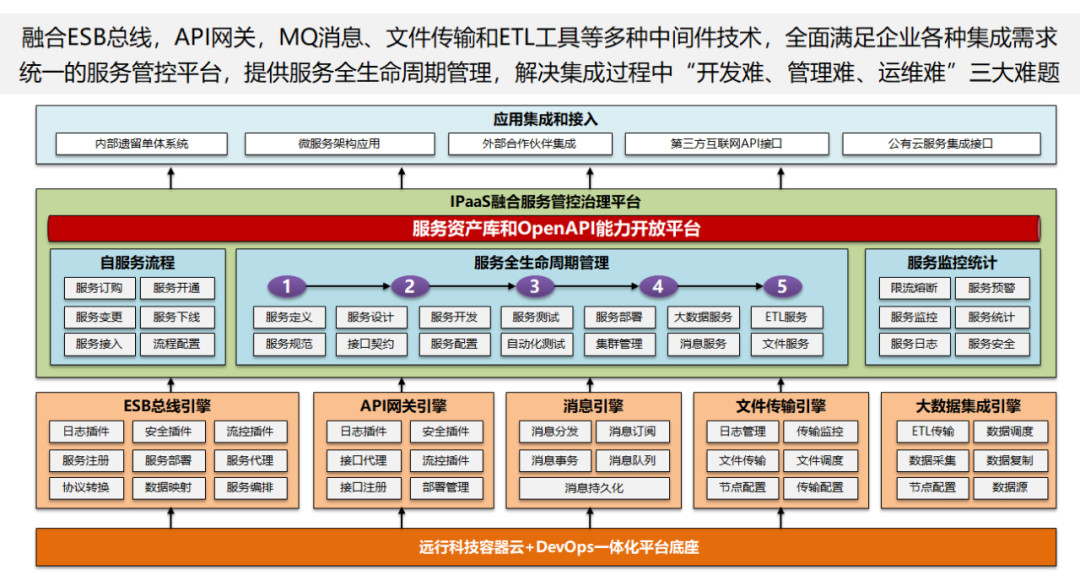 融合ESB总线，API网关，MQ消息、文件传输和ETL工具等多种中间件技术，全面满足企业各种集成需求
统一的服务管控平台，提供服务全生命周期管理，解决集成过程中“开发难、管理难、运维难”三大难题

应用集成和接入

内部遗留单体系统
微服务架构应用
外部合作伙伴集成
第三方互联网API接口
公有云服务集成接口

IPaaS融合服务管控治理平台

服务资产库和OpenAPI能力开放平台

自服务流程
服务订购
服务开通
服务变更
服务下线
服务接入
流程配置

服务全生命周期管理
1
2
3
4
5
服务定义
服务设计
服务开发
服务测试
服务部署
大数据服务
ETL服务
服务规范
接口契约
服务配置
自动化测试
集群管理
消息服务
文件服务

服务监控统计
限流熔断
服务预警
服务监控
服务统计
服务日志
服务安全

ESB总线引擎
日志插件
安全插件
流控插件
服务注册
服务部署
服务代理
协议转换
数据映射
服务编排

API网关引擎
日志插件
安全插件
接口代理
流控插件
接口注册
部署管理

消息引擎
消息分发
消息订阅
消息事务
消息队列
消息持久化

文件传输引擎
日志管理
传输监控
文件传输
文件调度
节点配置
传输配置

大数据集成引擎
ETL传输
数据调度
数据采集
数据复制
节点配置
数据源

远行科技容器云+DevOps一体化平台底座